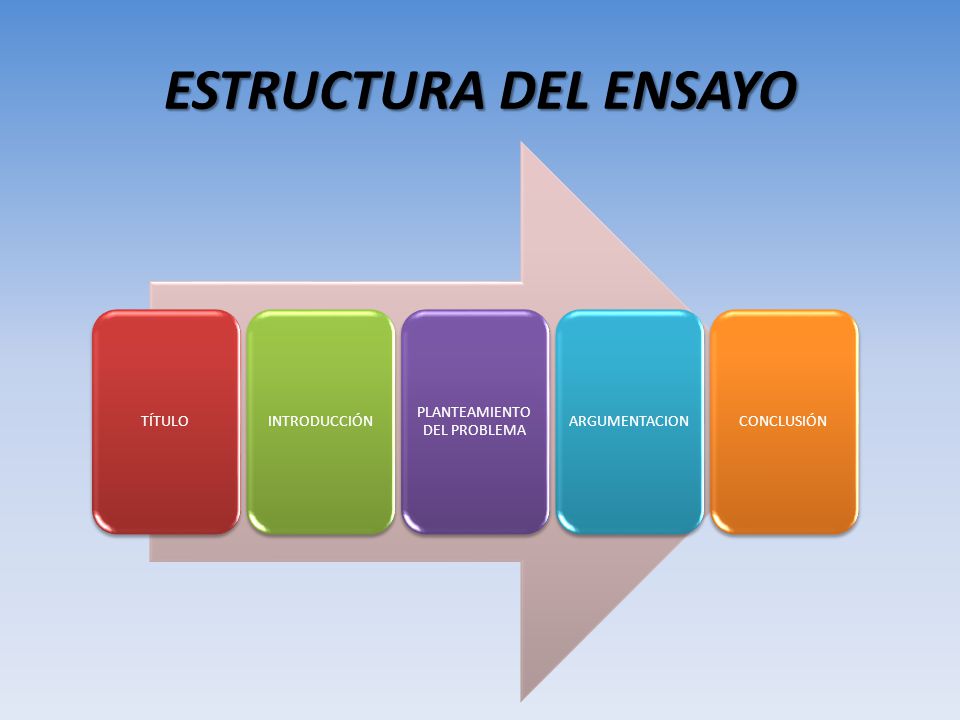 ESTRUCTURA DEL ENSAYO

TÍTULO

INTRODUCCIÓN

PLANTEAMIENTO DEL PROBLEMA

ARGUMENTACION

CONCLUSIÓN